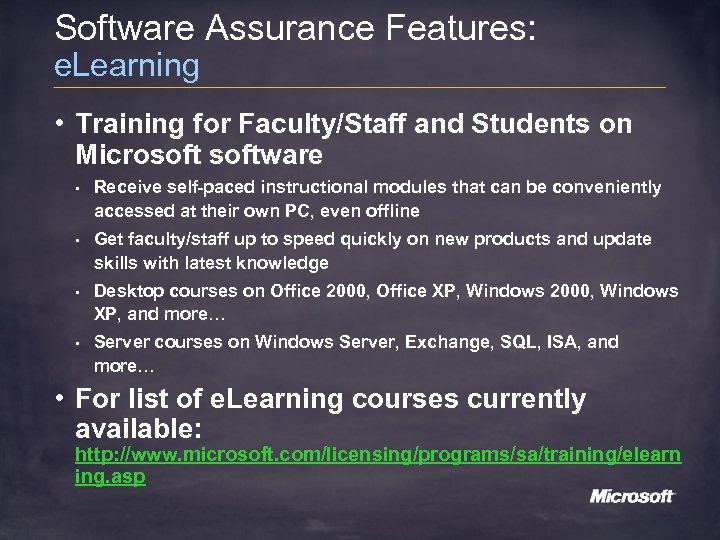 Software Assurance Features:
eLearning

• Training for Faculty/Staff and Students on Microsoft software
  ▪ Receive self-paced instructional modules that can be conveniently accessed at their own PC, even offline
  ▪ Get faculty/staff up to speed quickly on new products and update skills with latest knowledge
  ▪ Desktop courses on Office 2000, Office XP, Windows 2000, Windows XP, and more…
  ▪ Server courses on Windows Server, Exchange, SQL, ISA, and more…
• For list of eLearning courses currently available: http://www.microsoft.com/licensing/programs/sa/training/elearning.asp

Microsoft